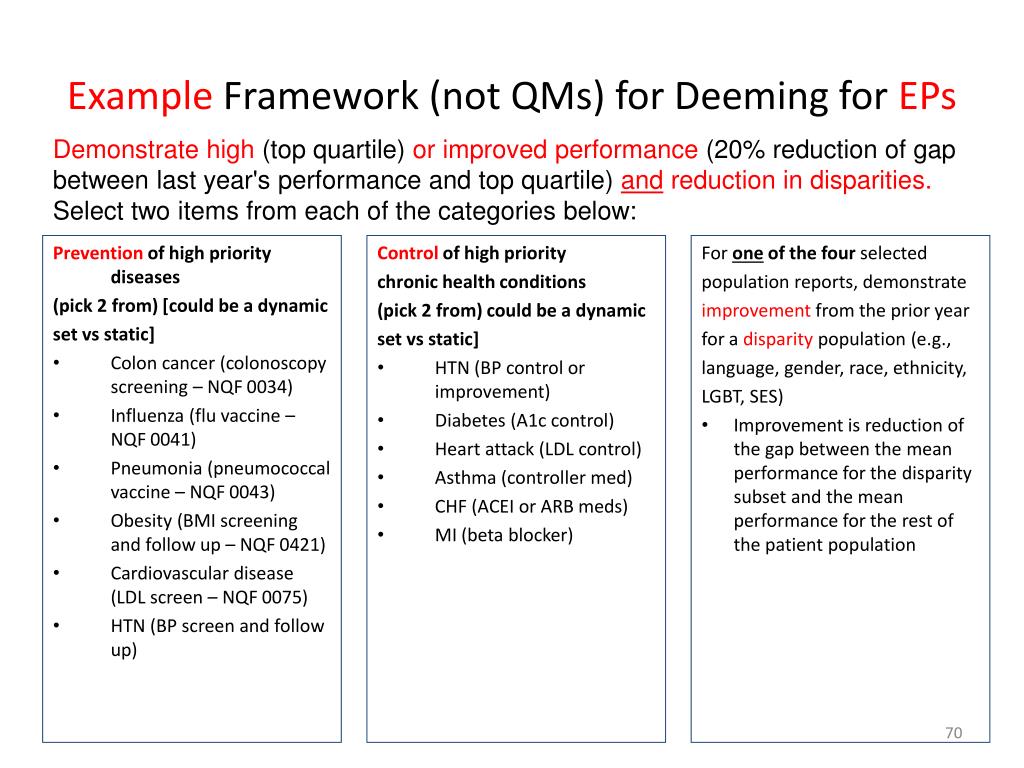 Example Framework (not QMs) for Deeming for EPs

Demonstrate high (top quartile) or improved performance (20% reduction of gap between last year's performance and top quartile) and reduction in disparities. Select two items from each of the categories below:

Prevention of high priority diseases
(pick 2 from) [could be a dynamic set vs static]
• Colon cancer (colonoscopy screening – NQF 0034)
• Influenza (flu vaccine – NQF 0041)
• Pneumonia (pneumococcal vaccine – NQF 0043)
• Obesity (BMI screening and follow up – NQF 0421)
• Cardiovascular disease (LDL screen – NQF 0075)
• HTN (BP screen and follow up)

Control of high priority chronic health conditions
(pick 2 from) could be a dynamic set vs static]
• HTN (BP control or improvement)
• Diabetes (A1c control)
• Heart attack (LDL control)
• Asthma (controller med)
• CHF (ACEI or ARB meds)
• MI (beta blocker)

For one of the four selected population reports, demonstrate improvement from the prior year for a disparity population (e.g., language, gender, race, ethnicity, LGBT, SES)
• Improvement is reduction of the gap between the mean performance for the disparity subset and the mean performance for the rest of the patient population

70